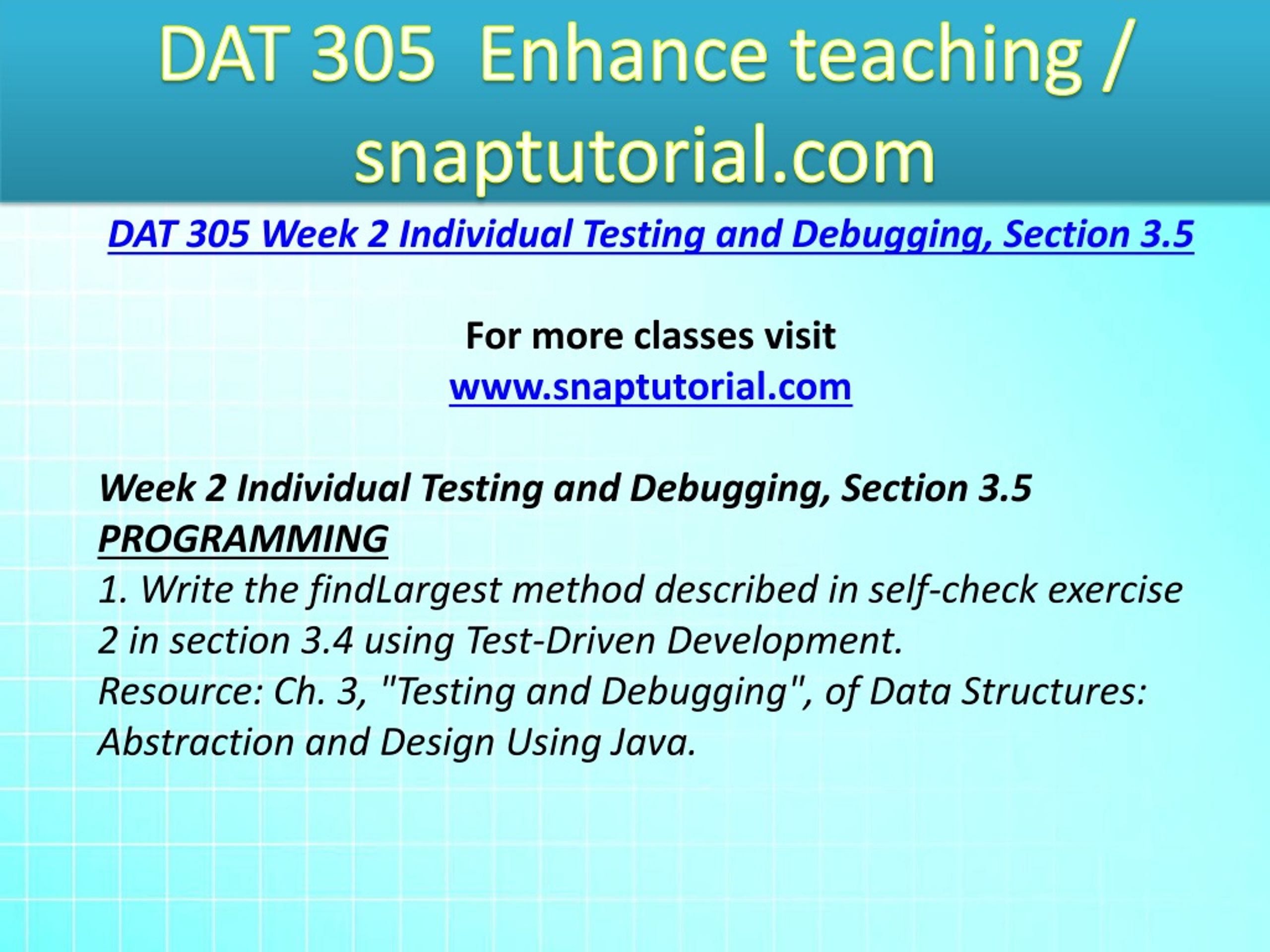 DAT 305 Enhance teaching / snaptutorial.com

DAT 305 Week 2 Individual Testing and Debugging, Section 3.5

For more classes visit
www.snaptutorial.com

Week 2 Individual Testing and Debugging, Section 3.5
PROGRAMMING
1. Write the findLargest method described in self-check exercise 2 in section 3.4 using Test-Driven Development.
Resource: Ch. 3, "Testing and Debugging", of Data Structures: Abstraction and Design Using Java.